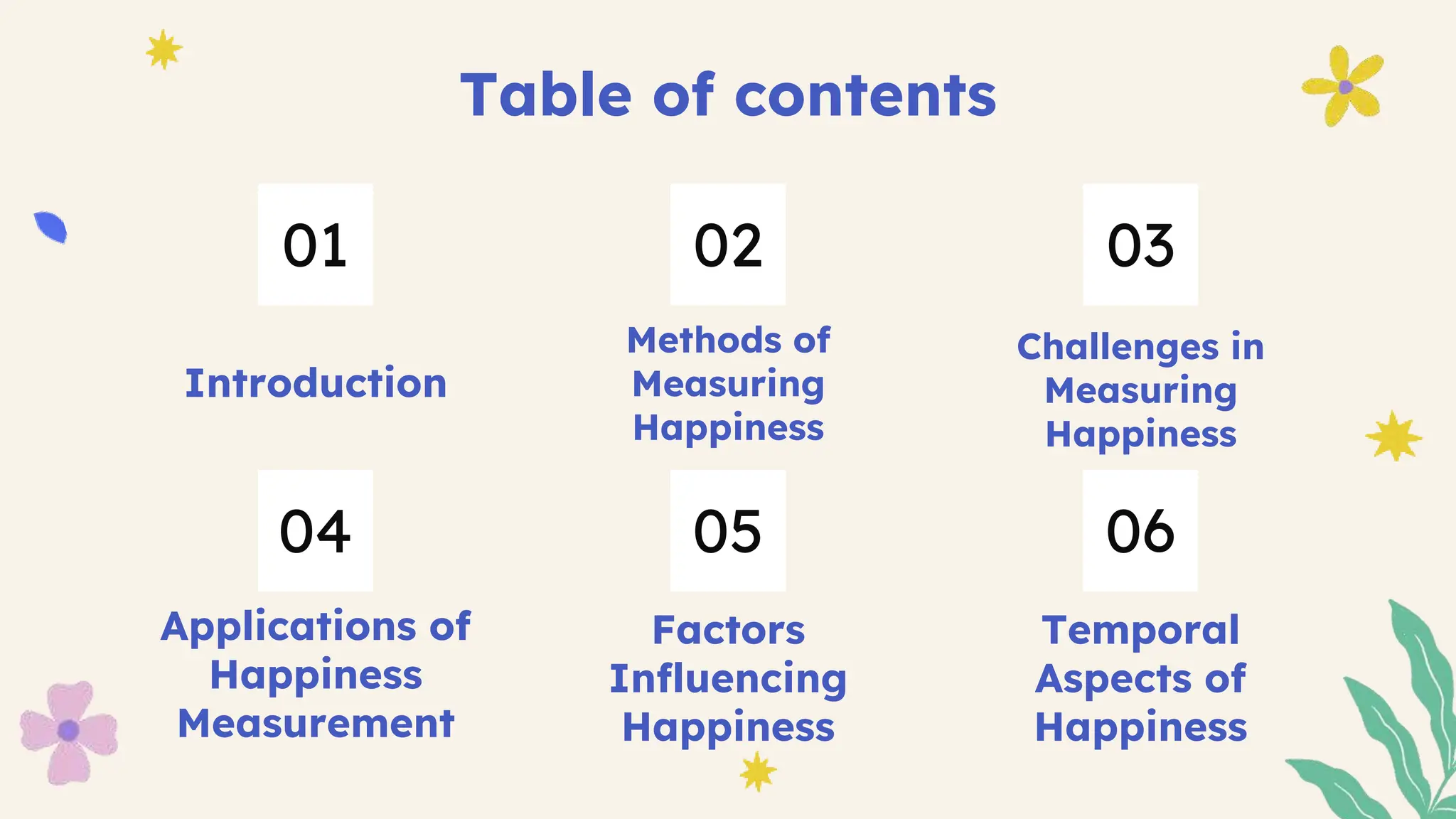 Table of contents

01

Introduction

02

Methods of Measuring Happiness

03

Challenges in Measuring Happiness

04

Applications of Happiness Measurement

05

Factors Influencing Happiness

06

Temporal Aspects of Happiness